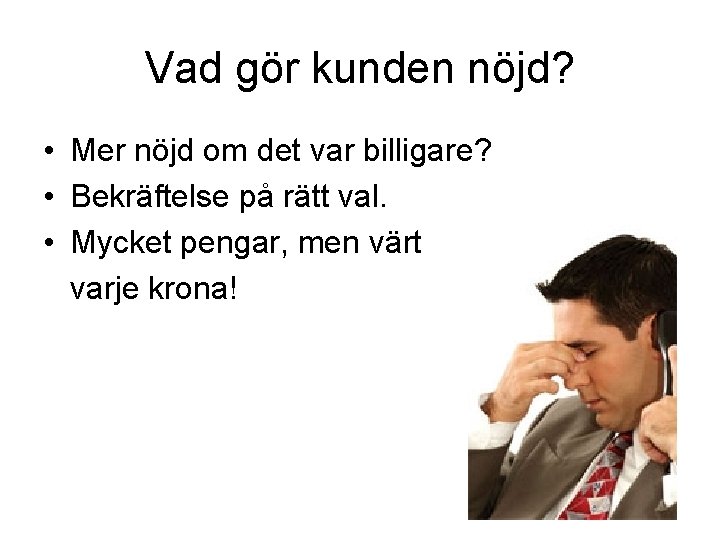 Vad gör kunden nöjd?

• Mer nöjd om det var billigare?
• Bekräftelse på rätt val.
• Mycket pengar, men värt varje krona!